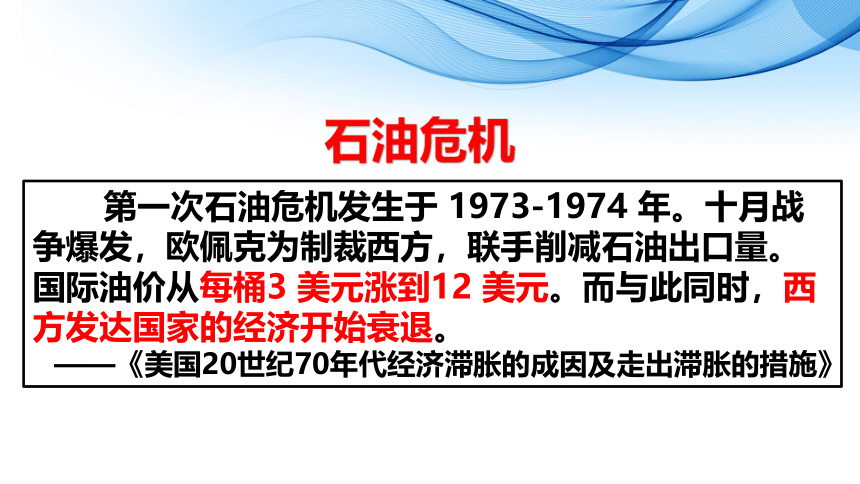 石油危机

第一次石油危机发生于 1973-1974 年。十月战争爆发，欧佩克为制裁西方，联手削减石油出口量。国际油价从每桶3 美元涨到12 美元。而与此同时，西方发达国家的经济开始衰退。

——《美国20世纪70年代经济滞胀的成因及走出滞胀的措施》